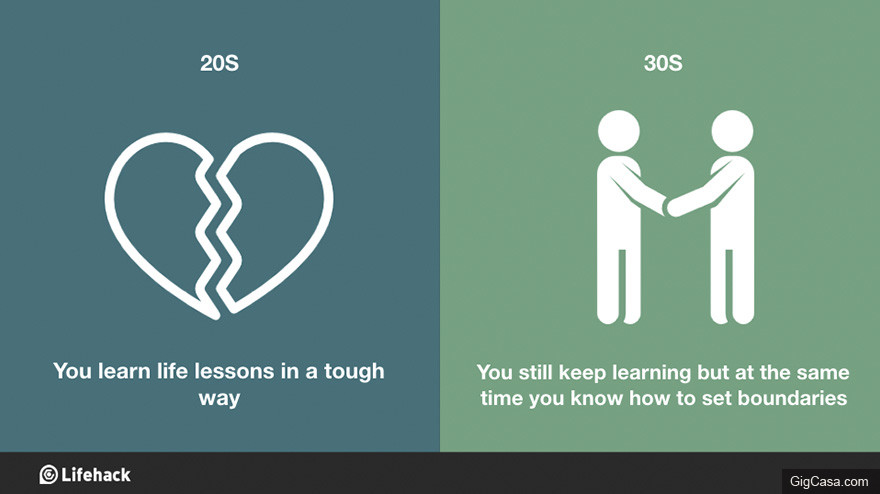 20S

You learn life lessons in a tough way

30S

You still keep learning but at the same time you know how to set boundaries

Lifehack

GigCasa.com